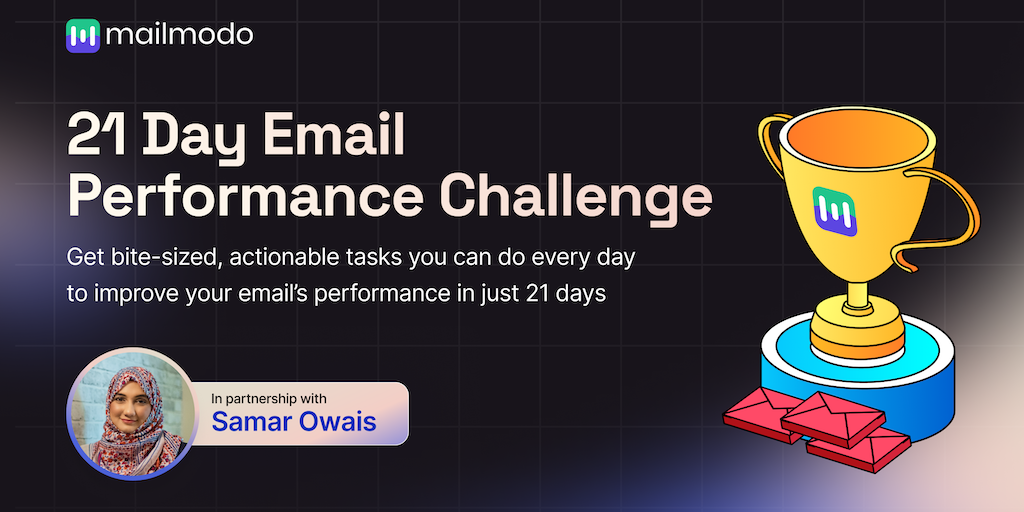 mailmodo

21 Day Email Performance Challenge

Get bite-sized, actionable tasks you can do every day to improve your email's performance in just 21 days

In partnership with
Samar Owais